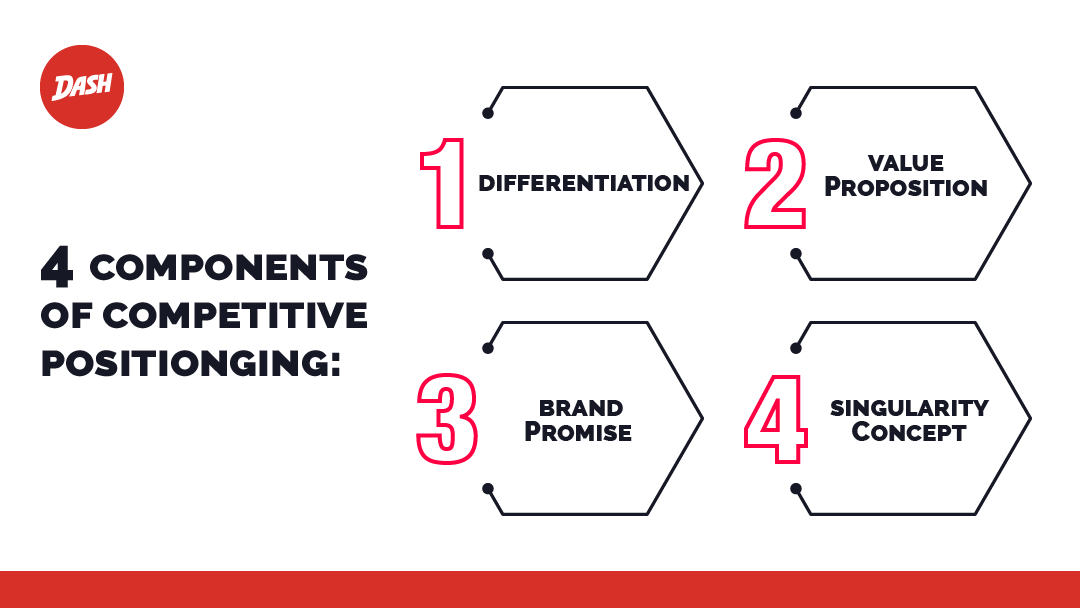 DASH

4 COMPONENTS OF COMPETITIVE POSITIONGING:

1 DIFFERENTIATION

2 VALUE PROPOSITION

3 BRAND PROMISE

4 SINGULARITY CONCEPT